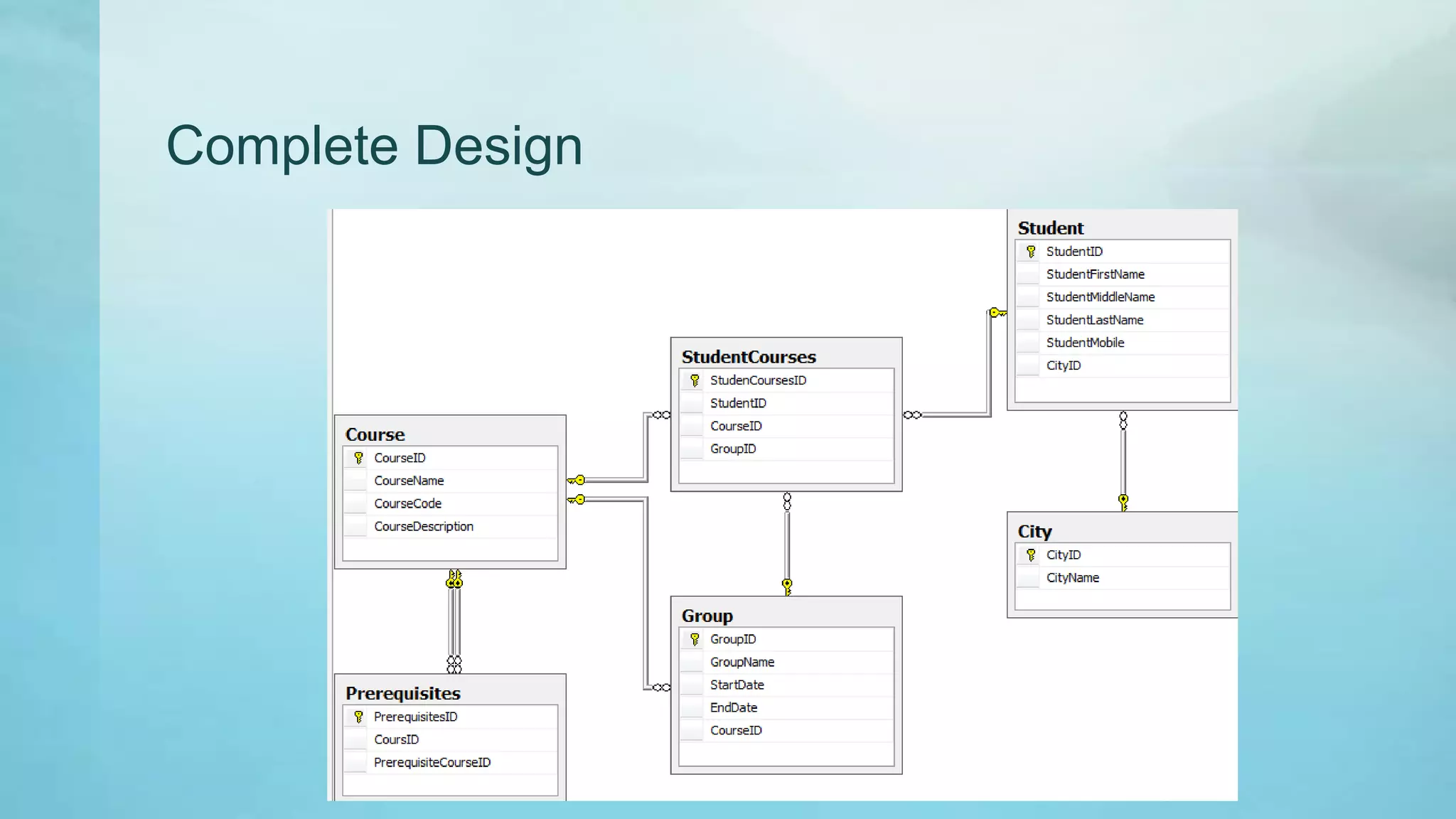 Complete Design

Student
StudentID
StudentFirstName
StudentMiddleName
StudentLastName
StudentMobile
CityID

StudentCourses
StudenCoursesID
StudentID
CourseID
GroupID

Course
CourseID
CourseName
CourseCode
CourseDescription

City
CityID
CityName

Group
GroupID
GroupName
StartDate
EndDate
CourseID

Prerequisites
PrerequisitesID
CoursID
PrerequisiteCourseID